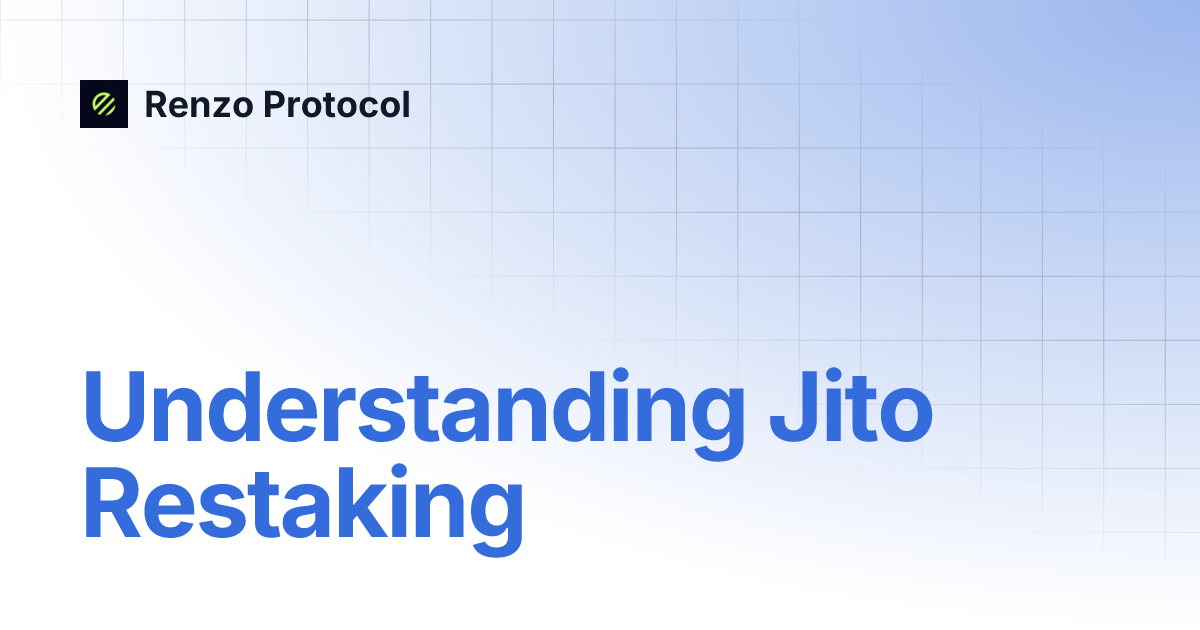 Renzo Protocol

Understanding Jito Restaking